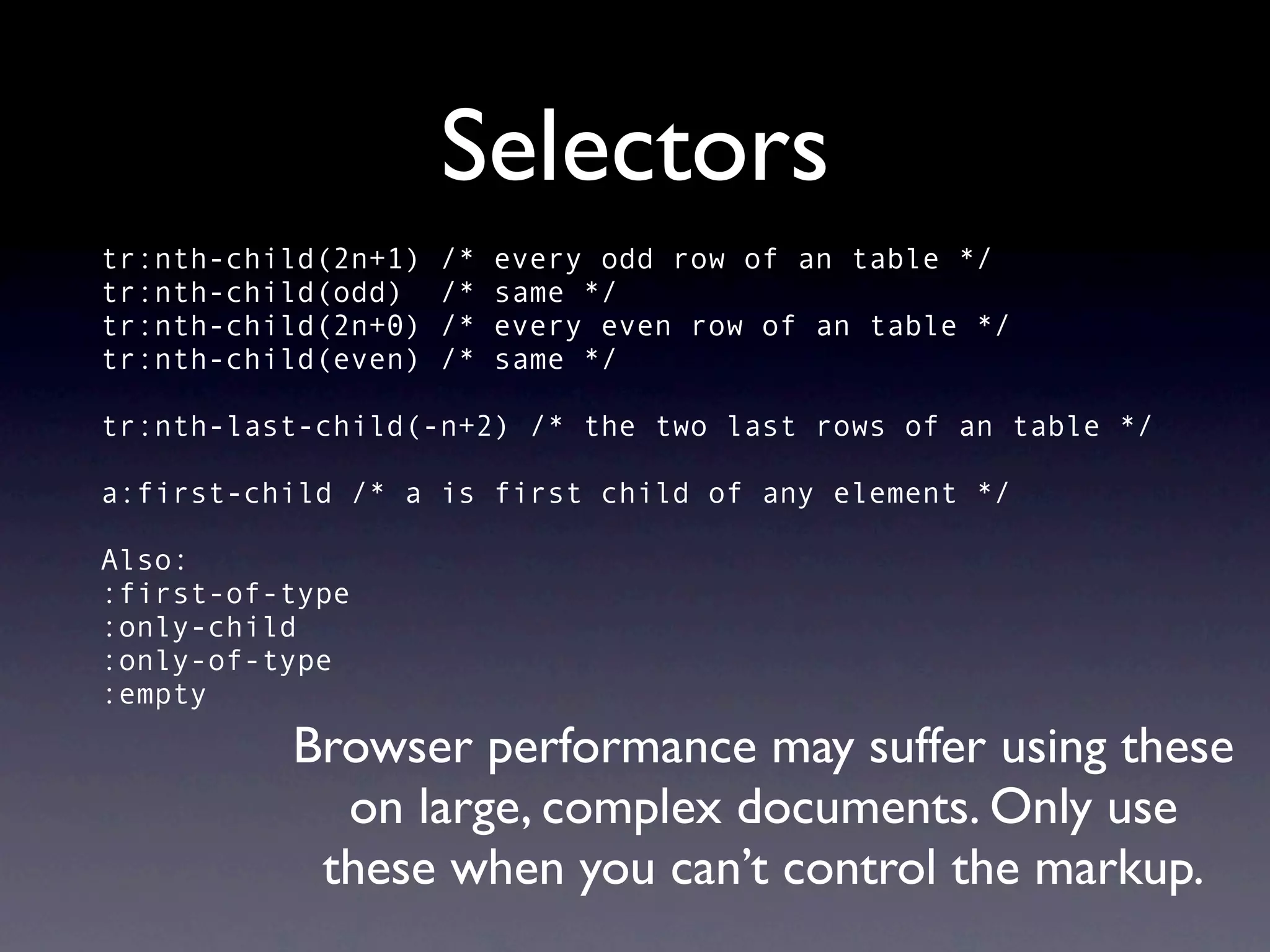 Selectors

tr:nth-child(2n+1) /* every odd row of an table */
tr:nth-child(odd)  /* same */
tr:nth-child(2n+0) /* every even row of an table */
tr:nth-child(even) /* same */

tr:nth-last-child(-n+2) /* the two last rows of an table */

a:first-child /* a is first child of any element */

Also:
:first-of-type
:only-child
:only-of-type
:empty

Browser performance may suffer using these on large, complex documents. Only use these when you can’t control the markup.